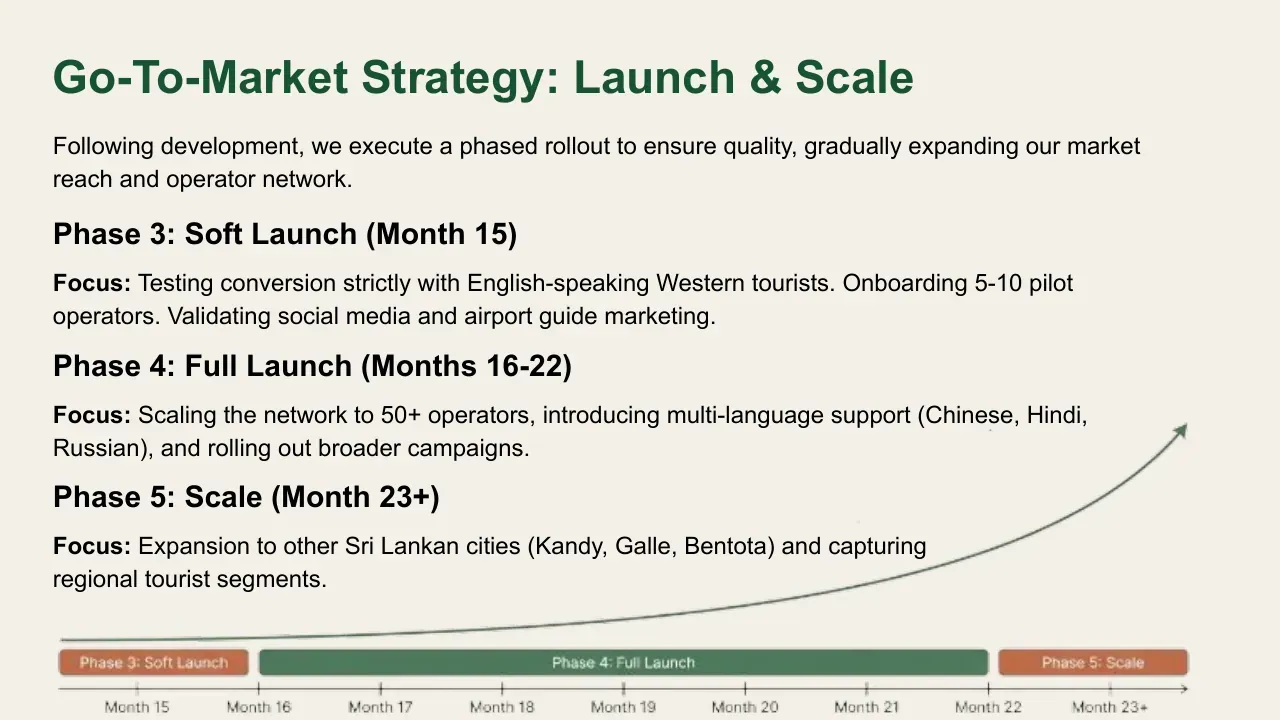 Go-To-Market Strategy: Launch & Scale

Following development, we execute a phased rollout to ensure quality, gradually expanding our market reach and operator network.

Phase 3: Soft Launch (Month 15)

Focus: Testing conversion strictly with English-speaking Western tourists. Onboarding 5-10 pilot operators. Validating social media and airport guide marketing.

Phase 4: Full Launch (Months 16-22)

Focus: Scaling the network to 50+ operators, introducing multi-language support (Chinese, Hindi, Russian), and rolling out broader campaigns.

Phase 5: Scale (Month 23+)

Focus: Expansion to other Sri Lankan cities (Kandy, Galle, Bentota) and capturing regional tourist segments.

Phase 3: Soft Launch
Phase 4: Full Launch
Phase 5: Scale

Month 15
Month 16
Month 17
Month 18
Month 19
Month 20
Month 21
Month 22
Month 23+